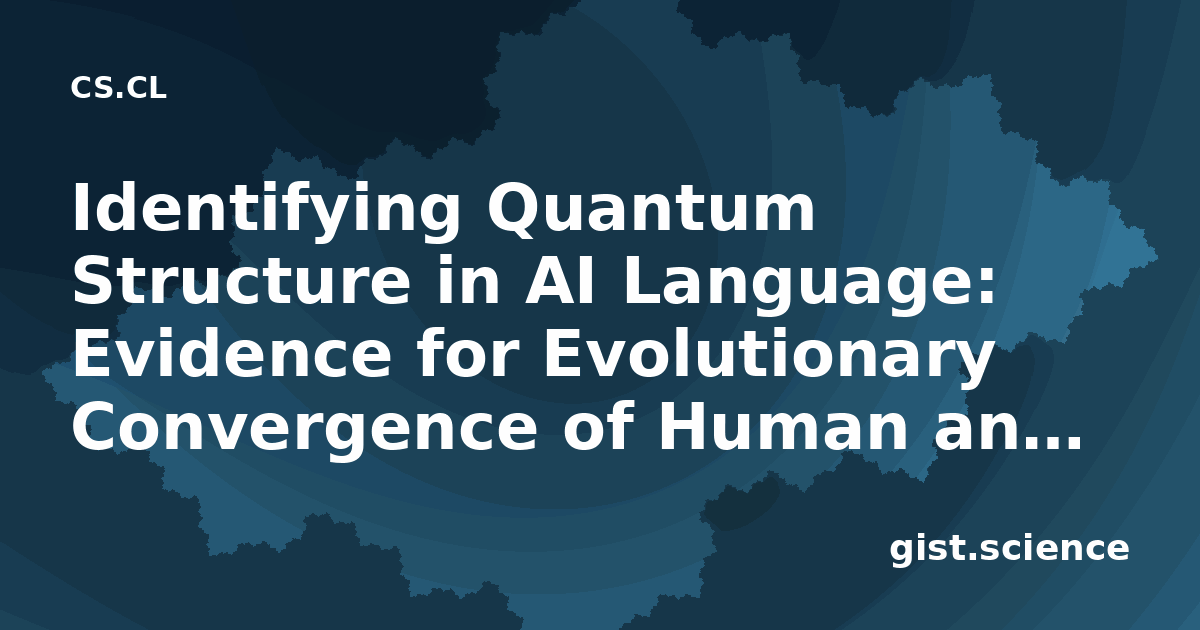 CS.CL

Identifying Quantum Structure in AI Language: Evidence for Evolutionary Convergence of Human an...

gist.science